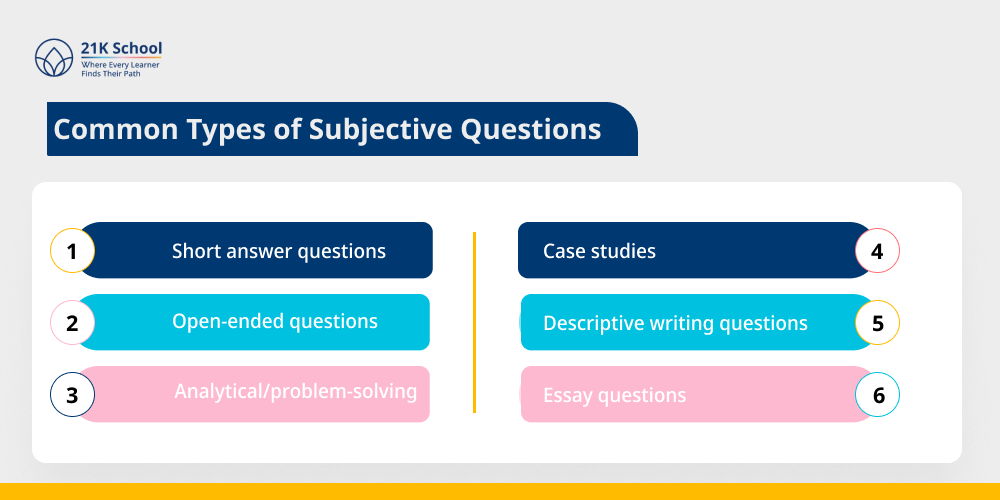 21K School
Where Every Learner Finds Their Path

Common Types of Subjective Questions

1 Short answer questions

2 Open-ended questions

3 Analytical/problem-solving

Case studies 4

Descriptive writing questions 5

Essay questions 6